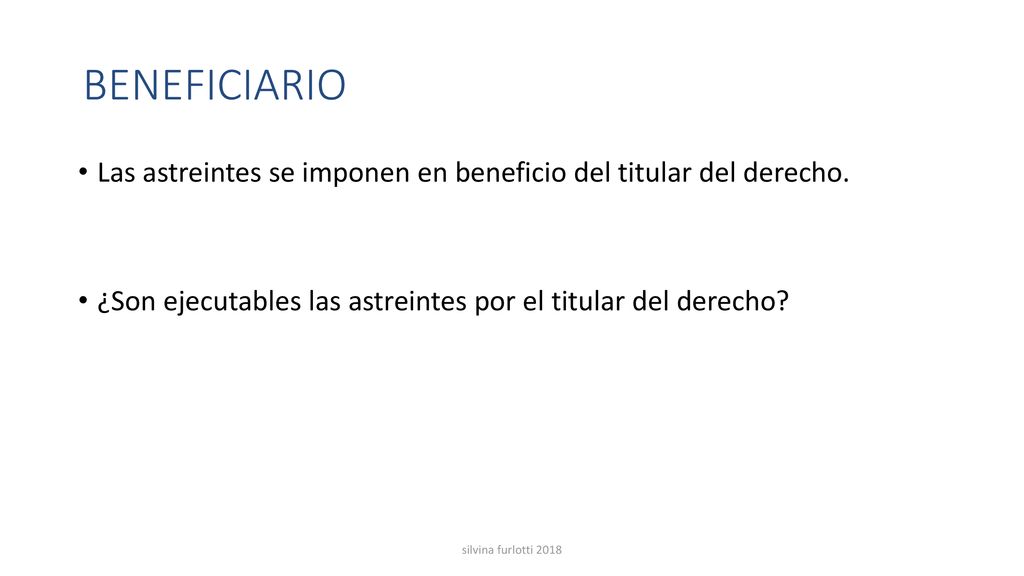 BENEFICIARIO

• Las astreintes se imponen en beneficio del titular del derecho.

• ¿Son ejecutables las astreintes por el titular del derecho?

silvina furlotti 2018